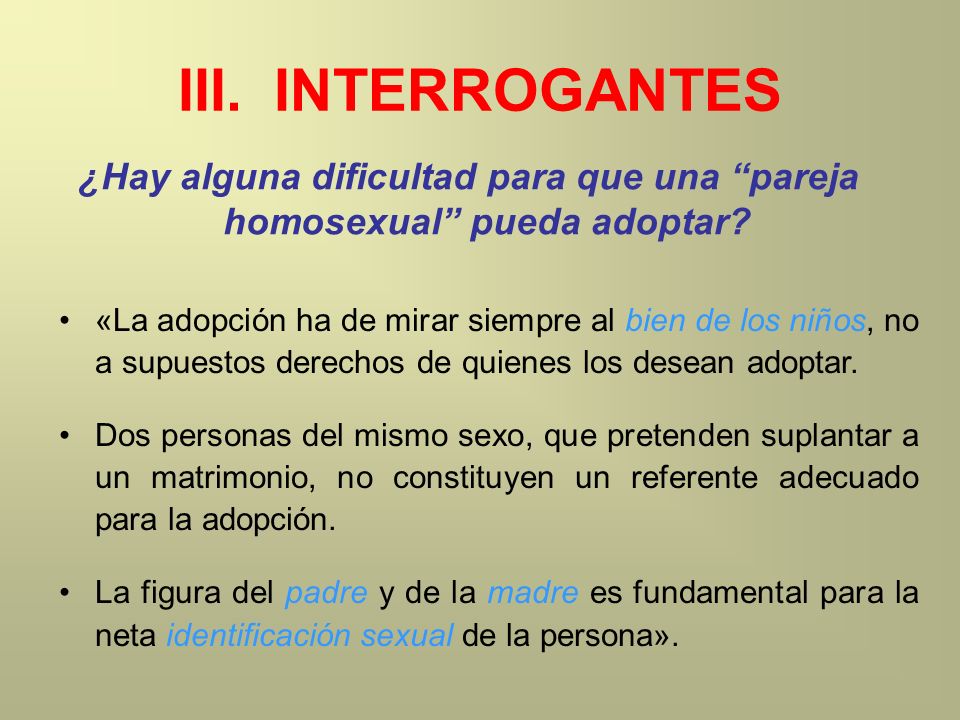 III. INTERROGANTES

¿Hay alguna dificultad para que una “pareja homosexual” pueda adoptar?

• «La adopción ha de mirar siempre al bien de los niños, no a supuestos derechos de quienes los desean adoptar.

• Dos personas del mismo sexo, que pretenden suplantar a un matrimonio, no constituyen un referente adecuado para la adopción.

• La figura del padre y de la madre es fundamental para la neta identificación sexual de la persona».